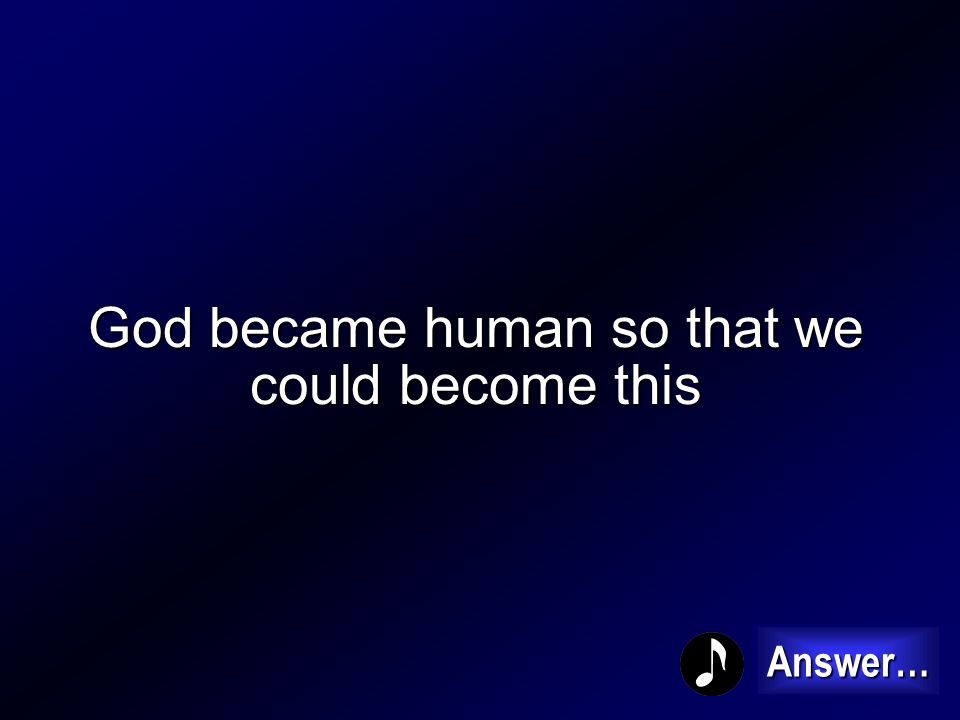 God became human so that we could become this

Answer…